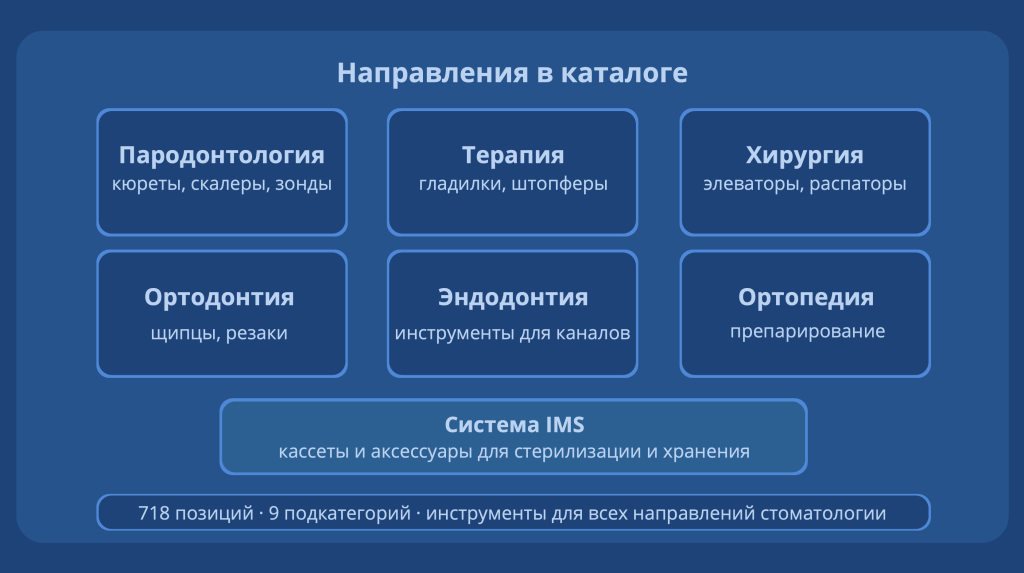 Направления в каталоге

Пародонтология
кюреты, скалеры, зонды

Терапия
гладилки, штопферы

Хирургия
элеваторы, распаторы

Ортодонтия
щипцы, резаки

Эндодонтия
инструменты для каналов

Ортопедия
препарирование

Система IMS
кассеты и аксессуары для стерилизации и хранения

718 позиций · 9 подкатегорий · инструменты для всех направлений стоматологии